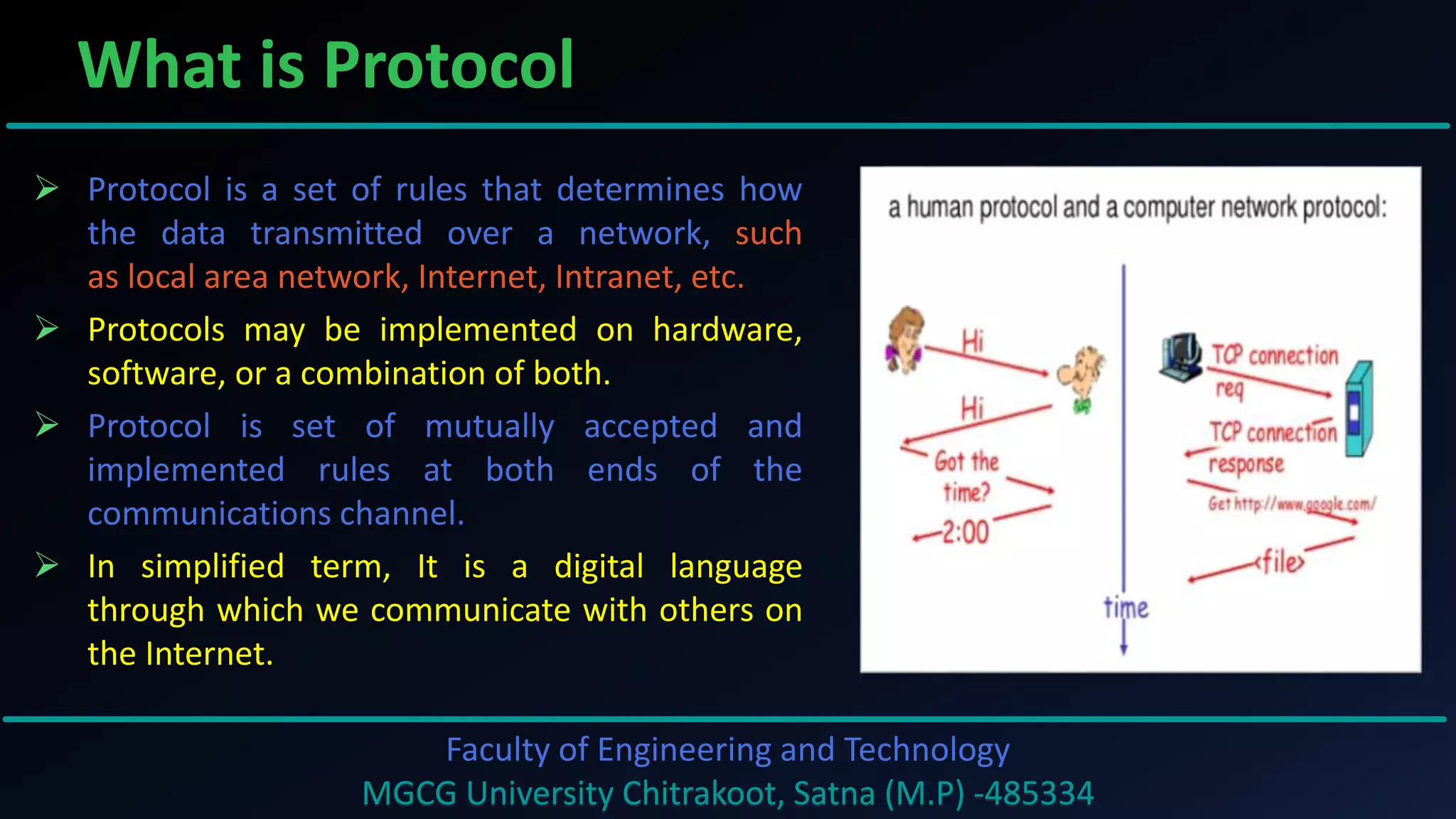 What is Protocol

➢ Protocol is a set of rules that determines how the data transmitted over a network, such as local area network, Internet, Intranet, etc.

➢ Protocols may be implemented on hardware, software, or a combination of both.

➢ Protocol is set of mutually accepted and implemented rules at both ends of the communications channel.

➢ In simplified term, It is a digital language through which we communicate with others on the Internet.

a human protocol and a computer network protocol:

Hi

Hi

Got the time?

2:00

TCP connection req

TCP connection response

Get http://www.google.com/

<file>

time

Faculty of Engineering and Technology
MGCG University Chitrakoot, Satna (M.P) -485334